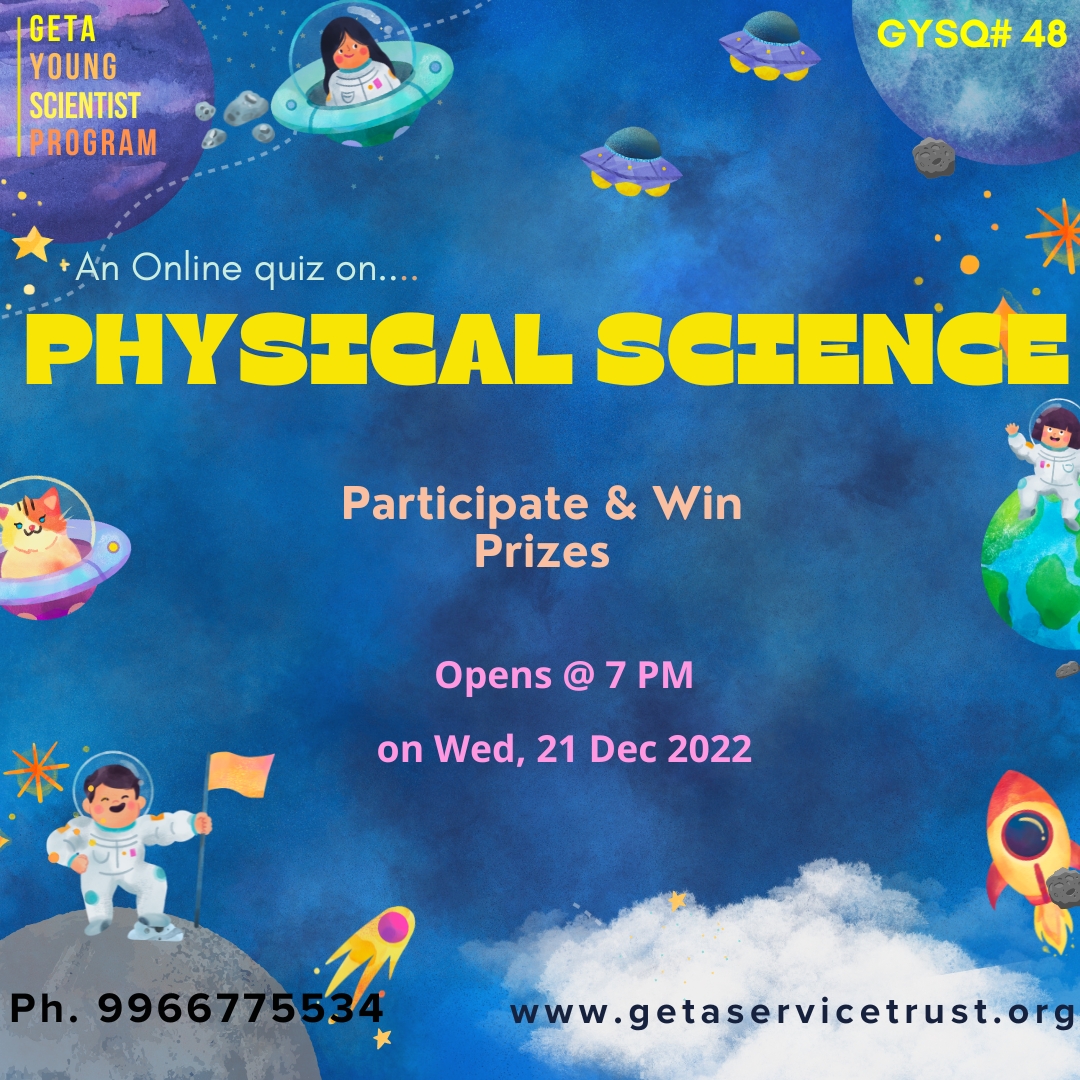 GETA
YOUNG
SCIENTIST
PROGRAM

GYSQ# 48

An Online quiz on....

PHYSICAL SCIENCE

Participate & Win
Prizes

Opens @ 7 PM

on Wed, 21 Dec 2022

Ph. 9966775534

www.getaservicetrust.org